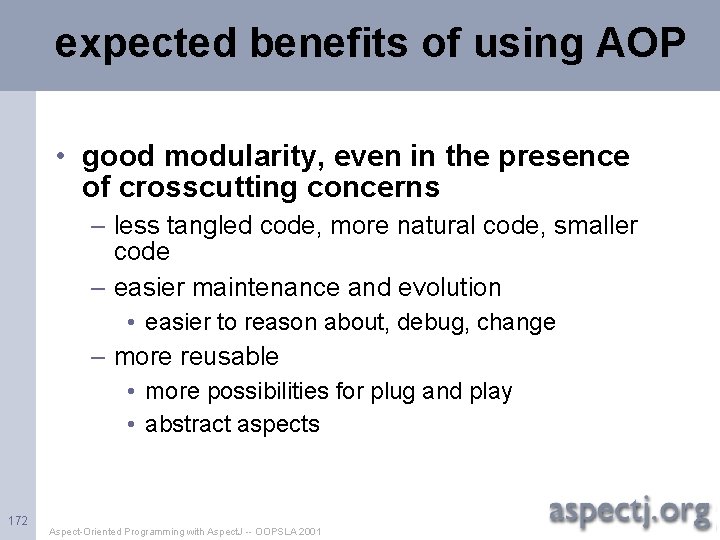 expected benefits of using AOP

• good modularity, even in the presence of crosscutting concerns

– less tangled code, more natural code, smaller code

– easier maintenance and evolution

• easier to reason about, debug, change

– more reusable

• more possibilities for plug and play

• abstract aspects

172

Aspect-Oriented Programming with AspectJ -- OOPSLA 2001

aspectj.org